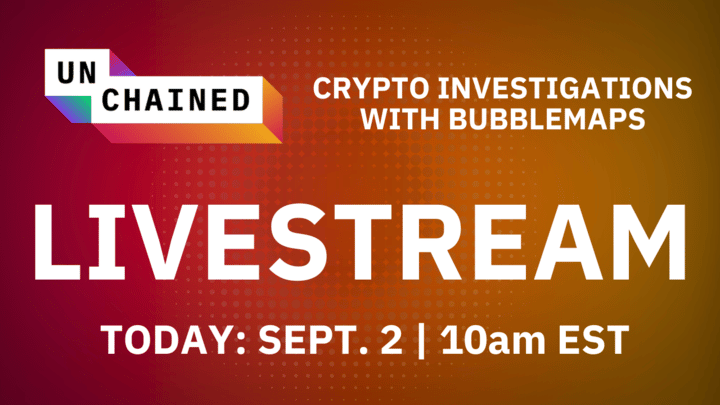 UN
CHAINED

CRYPTO INVESTIGATIONS WITH BUBBLEMAPS

LIVESTREAM

TODAY: SEPT. 2 | 10am EST